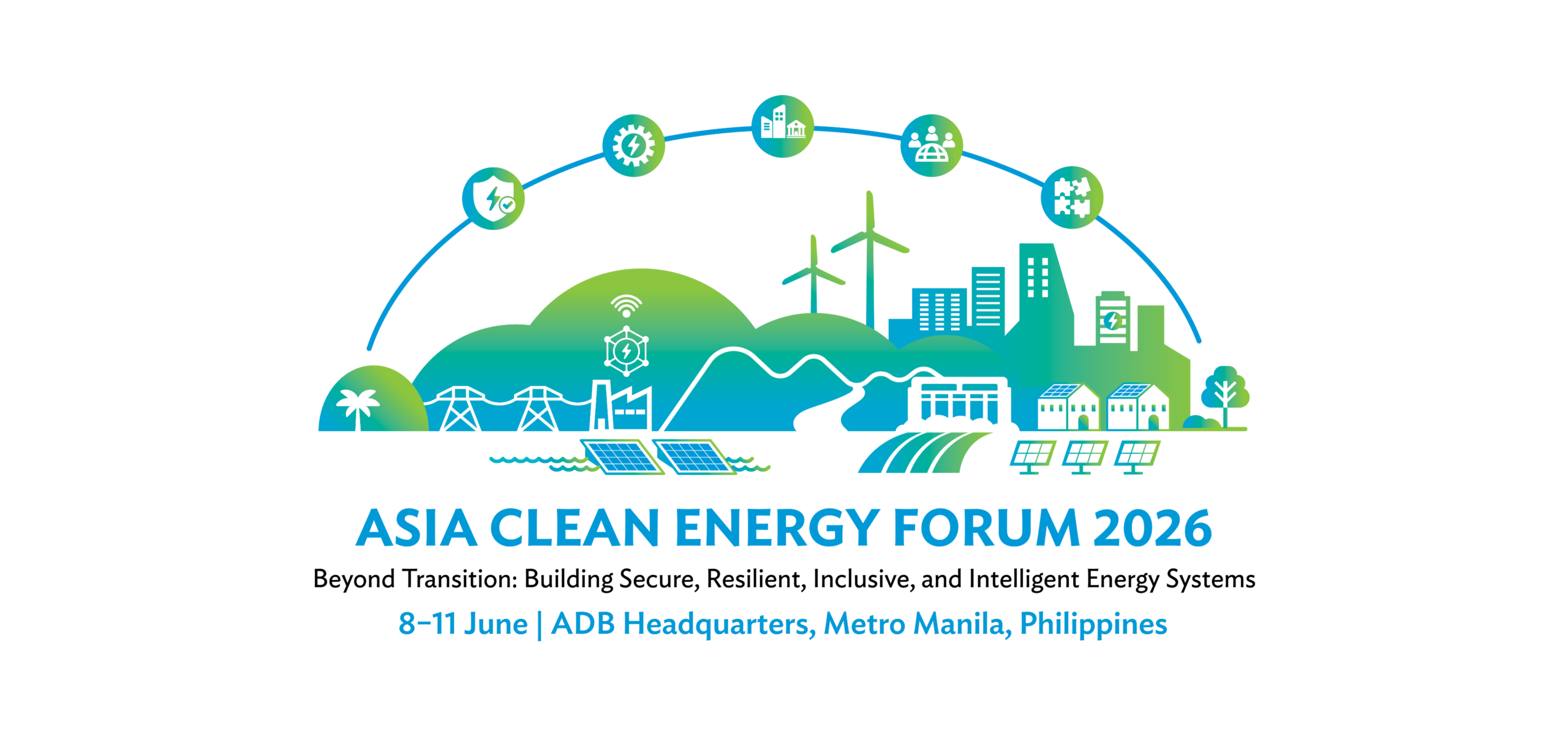 ASIA CLEAN ENERGY FORUM 2026

Beyond Transition: Building Secure, Resilient, Inclusive, and Intelligent Energy Systems

8–11 June | ADB Headquarters, Metro Manila, Philippines